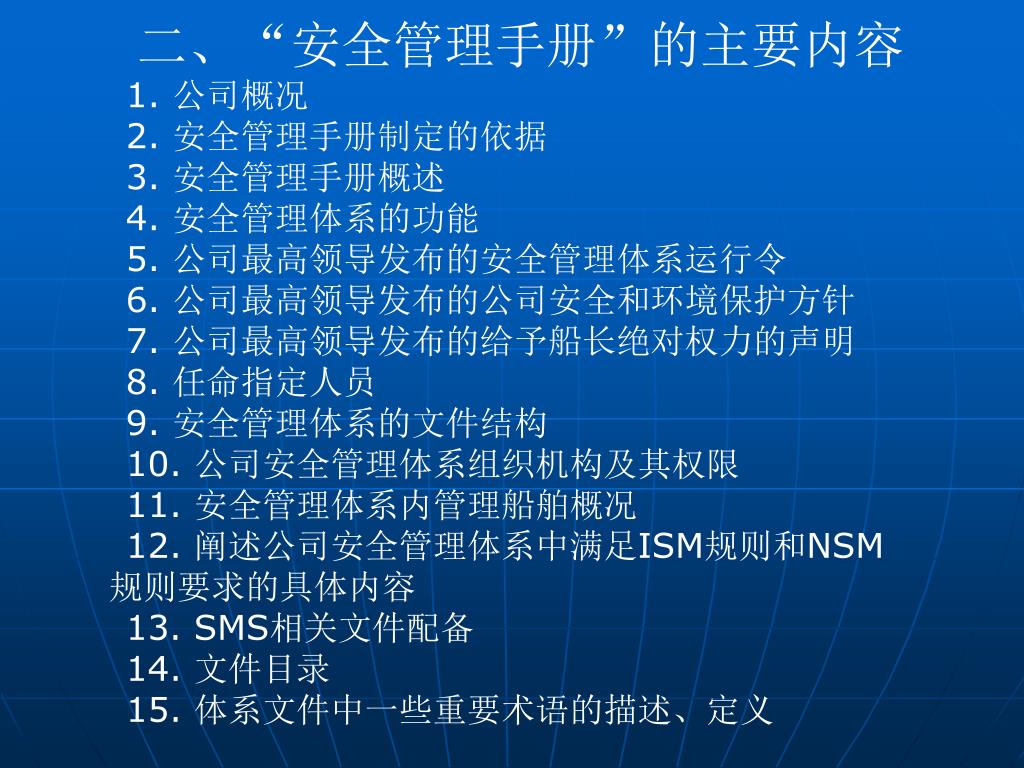 二、“安全管理手册”的主要内容

1. 公司概况
2. 安全管理手册制定的依据
3. 安全管理手册概述
4. 安全管理体系的功能
5. 公司最高领导发布的安全管理体系运行令
6. 公司最高领导发布的公司安全和环境保护方针
7. 公司最高领导发布的给予船长绝对权力的声明
8. 任命指定人员
9. 安全管理体系的文件结构
10. 公司安全管理体系组织机构及其权限
11. 安全管理体系内管理船舶概况
12. 阐述公司安全管理体系中满足ISM规则和NSM规则要求的具体内容
13. SMS相关文件配备
14. 文件目录
15. 体系文件中一些重要术语的描述、定义